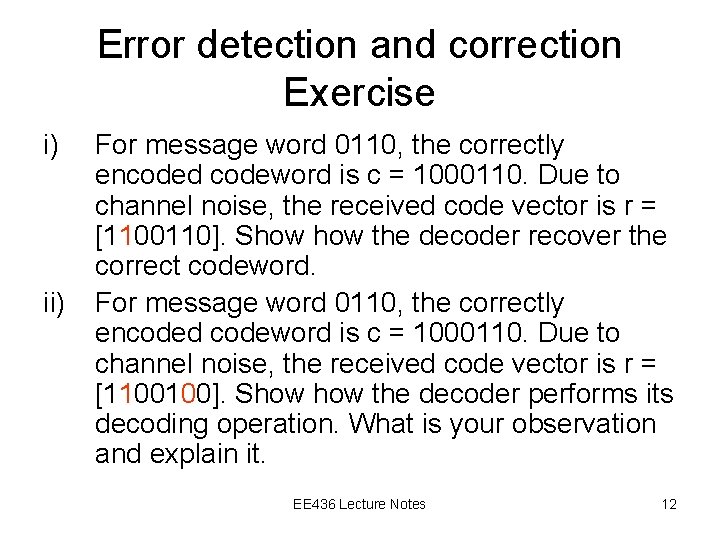 Error detection and correction Exercise

i) For message word 0110, the correctly encoded codeword is c = 1000110. Due to channel noise, the received code vector is r = [1100110]. Show how the decoder recover the correct codeword.

ii) For message word 0110, the correctly encoded codeword is c = 1000110. Due to channel noise, the received code vector is r = [1100100]. Show how the decoder performs its decoding operation. What is your observation and explain it.

EE436 Lecture Notes

12